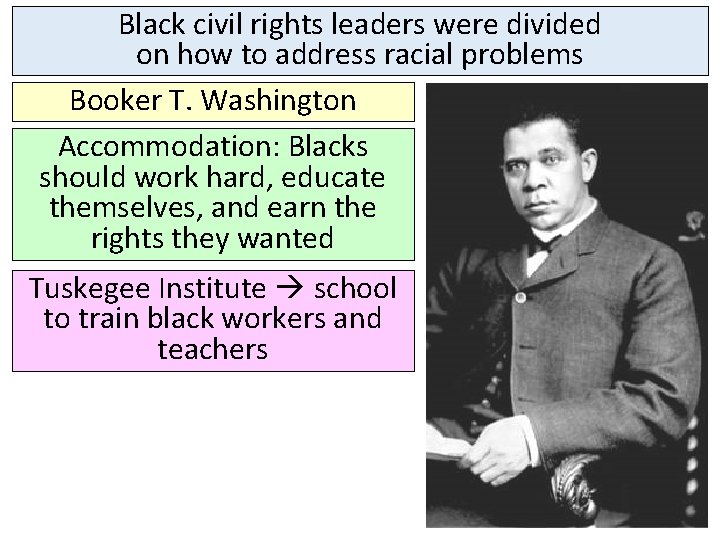 Black civil rights leaders were divided on how to address racial problems

Booker T. Washington

Accommodation: Blacks should work hard, educate themselves, and earn the rights they wanted

Tuskegee Institute → school to train black workers and teachers